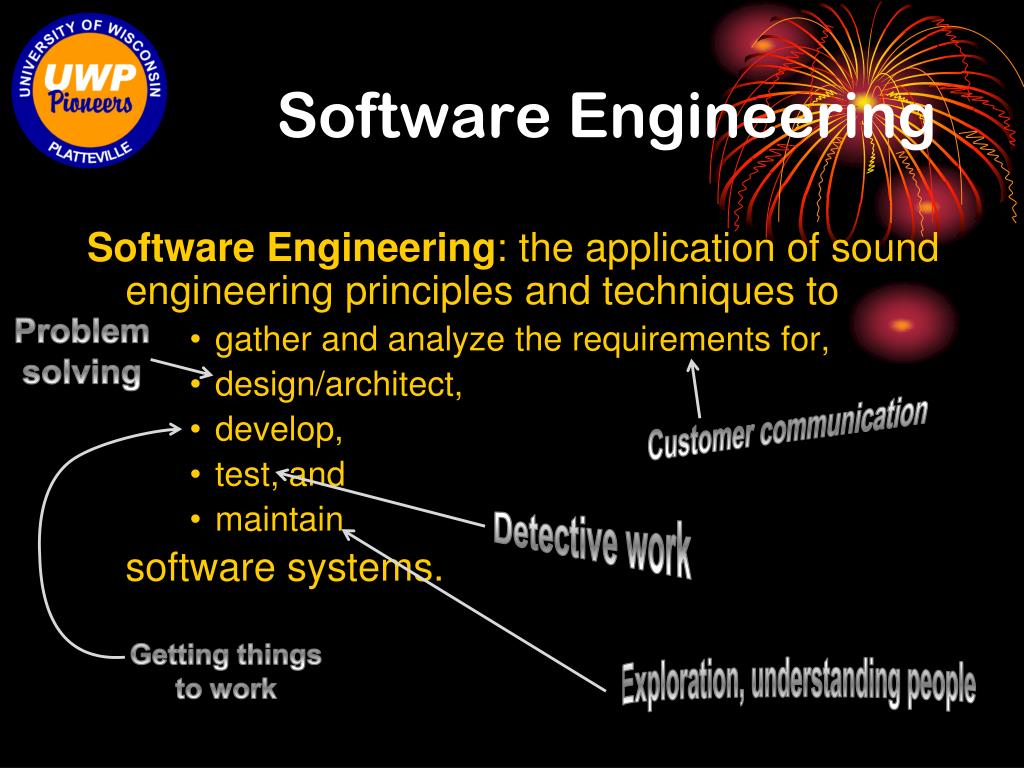 UNIVERSITY OF WISCONSIN
UWP
Pioneers
PLATTEVILLE

Software Engineering

Software Engineering: the application of sound engineering principles and techniques to
• gather and analyze the requirements for,
• design/architect,
• develop,
• test, and
• maintain
software systems.

Problem solving

Customer communication

Detective work

Getting things to work

Exploration, understanding people